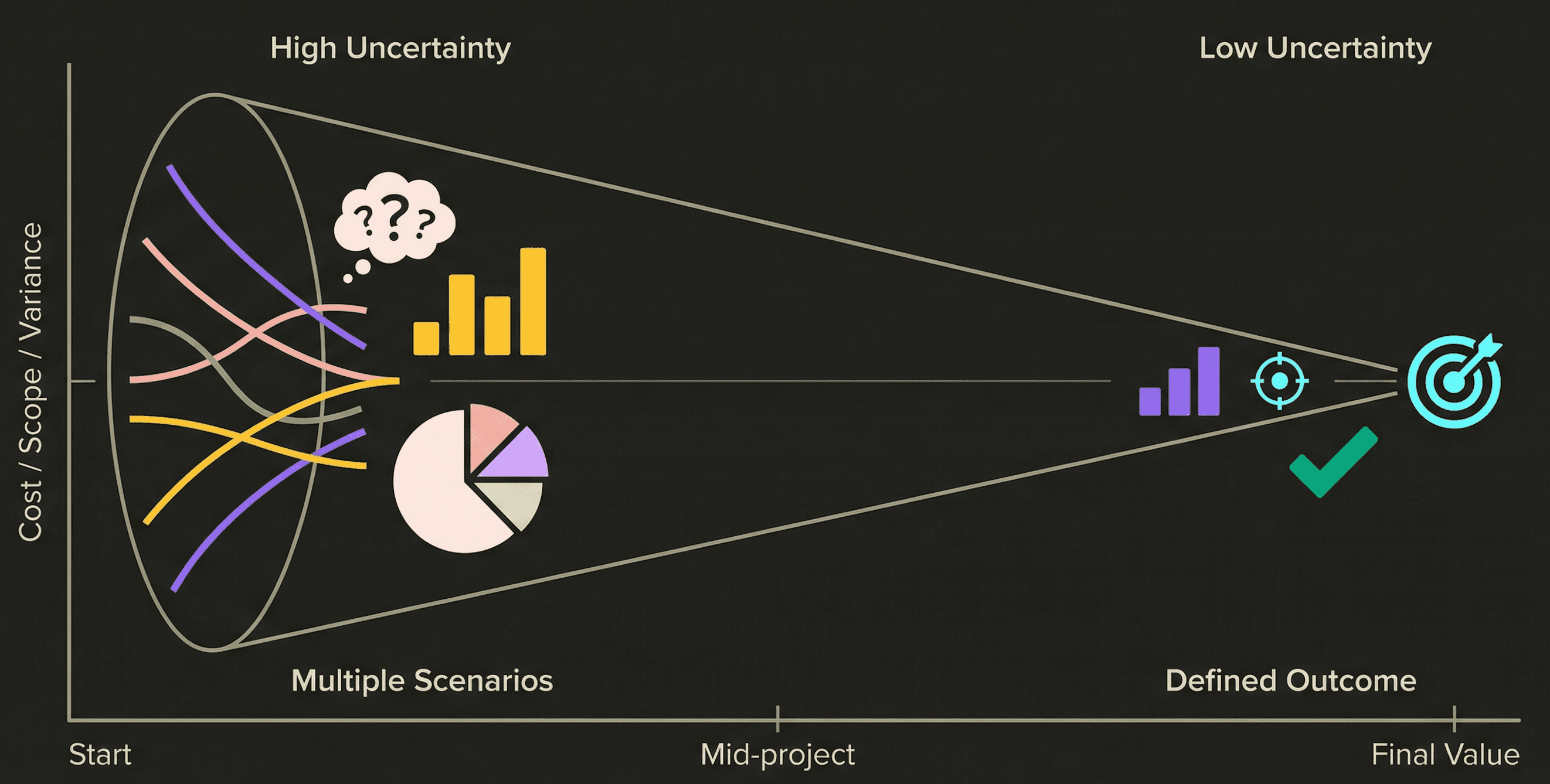 High Uncertainty

Low Uncertainty

Cost / Scope / Variance

???

Multiple Scenarios

Defined Outcome

Start

Mid-project

Final Value